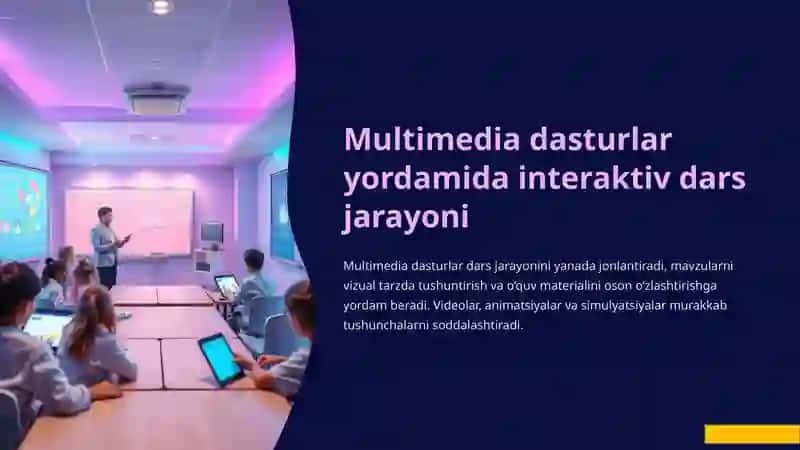 Multimedia dasturlar yordamida interaktiv dars jarayoni

Multimedia dasturlar dars jarayonini yanada jonlantiradi, mavzularni vizual tarzda tushuntirish va o'quv materialini oson o'zlashtirishga yordam beradi. Videolar, animatsiyalar va simulyatsiyalar murakkab tushunchalarni soddalashtiradi.